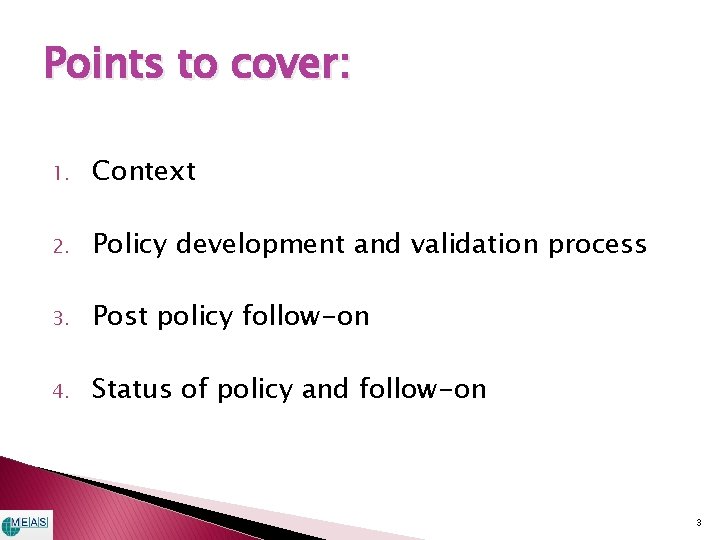 Points to cover:

1. Context

2. Policy development and validation process

3. Post policy follow-on

4. Status of policy and follow-on

MEAS

3